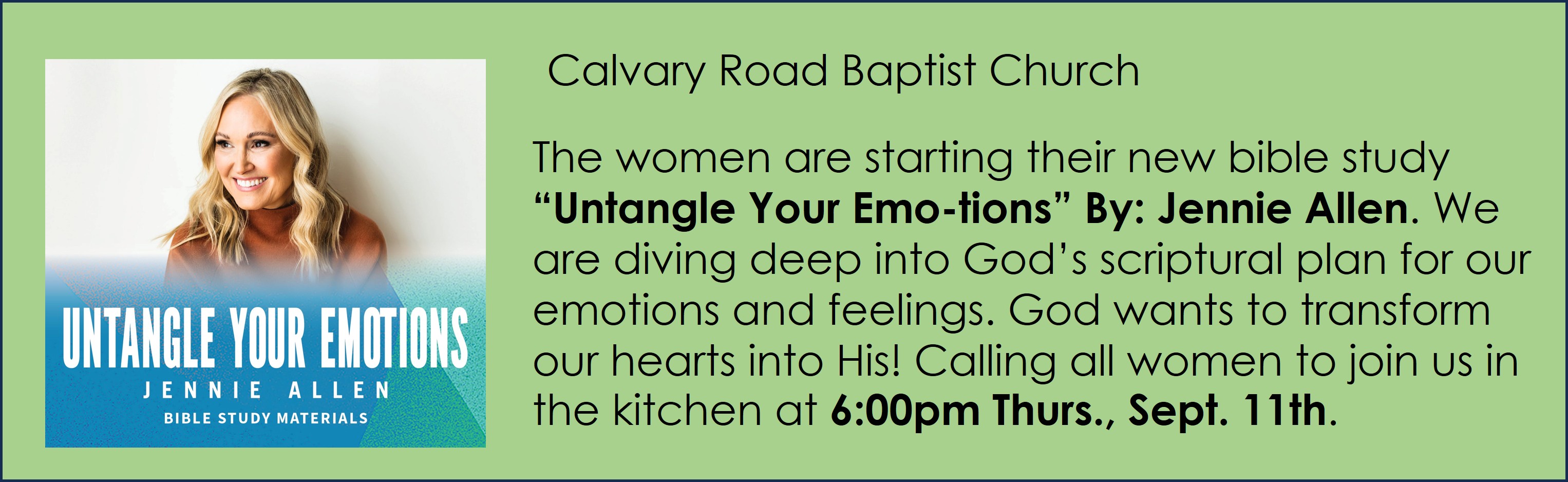 UNTANGLE YOUR EMOTIONS
JENNIE ALLEN
BIBLE STUDY MATERIALS

Calvary Road Baptist Church

The women are starting their new bible study “Untangle Your Emo-tions” By: Jennie Allen. We are diving deep into God’s scriptural plan for our emotions and feelings. God wants to transform our hearts into His! Calling all women to join us in the kitchen at 6:00pm Thurs., Sept. 11th.